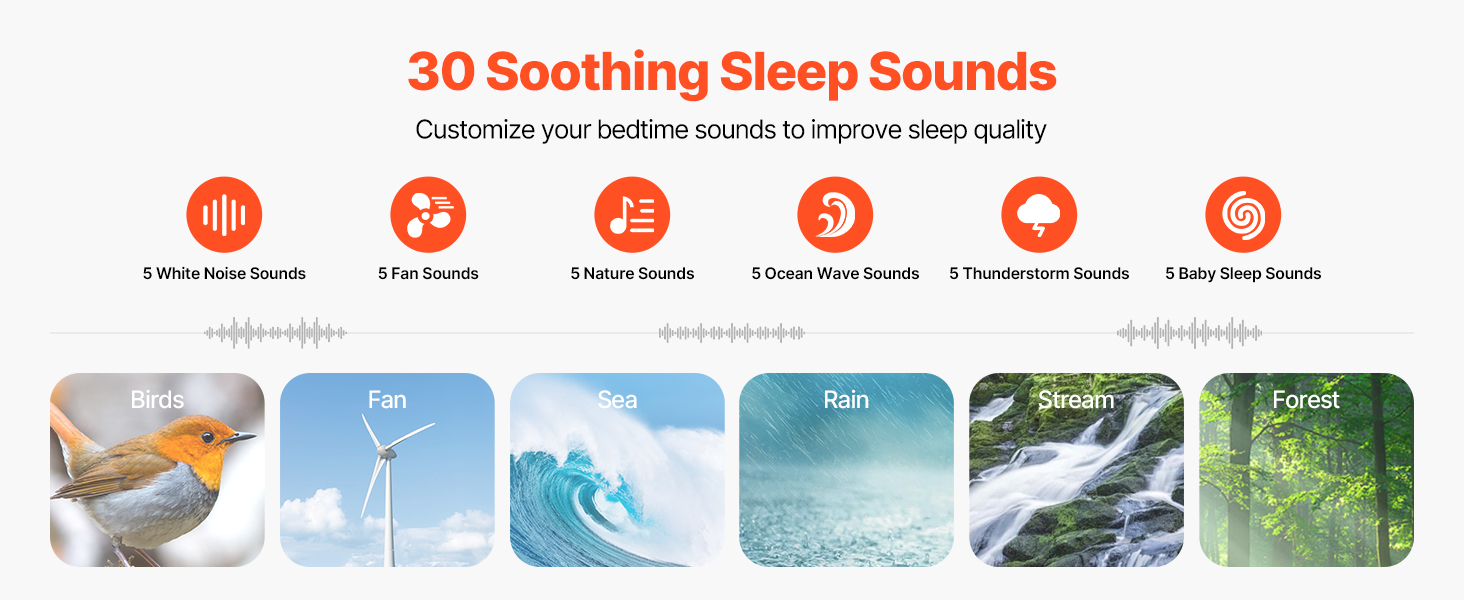 30 Soothing Sleep Sounds

Customize your bedtime sounds to improve sleep quality

5 White Noise Sounds

5 Fan Sounds

5 Nature Sounds

5 Ocean Wave Sounds

5 Thunderstorm Sounds

5 Baby Sleep Sounds

Birds

Fan

Sea

Rain

Stream

Forest